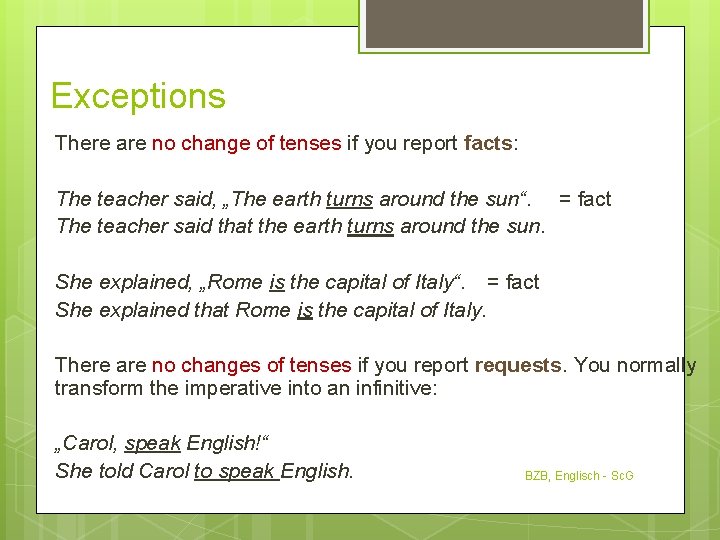 Exceptions

There are no change of tenses if you report facts:

The teacher said, „The earth turns around the sun“. = fact
The teacher said that the earth turns around the sun.

She explained, „Rome is the capital of Italy“. = fact
She explained that Rome is the capital of Italy.

There are no changes of tenses if you report requests. You normally transform the imperative into an infinitive:

„Carol, speak English!“
She told Carol to speak English.

BZB, Englisch - ScG